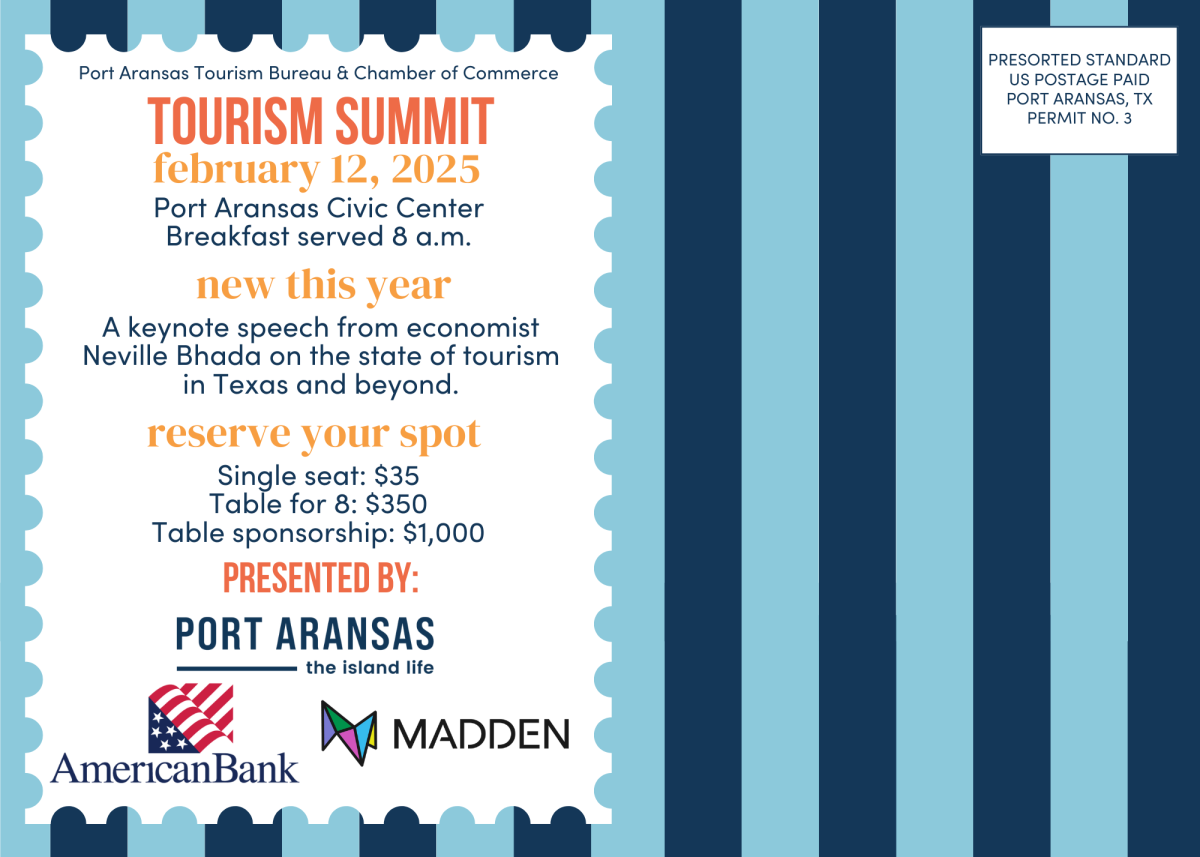 Port Aransas Tourism Bureau & Chamber of Commerce

TOURISM SUMMIT

february 12, 2025

Port Aransas Civic Center
Breakfast served 8 a.m.

new this year

A keynote speech from economist Neville Bhada on the state of tourism in Texas and beyond.

reserve your spot

Single seat: $35
Table for 8: $350
Table sponsorship: $1,000

PRESENTED BY:

PORT ARANSAS
the island life

AmericanBank

MADDEN

PRESORTED STANDARD
US POSTAGE PAID
PORT ARANSAS, TX
PERMIT NO. 3